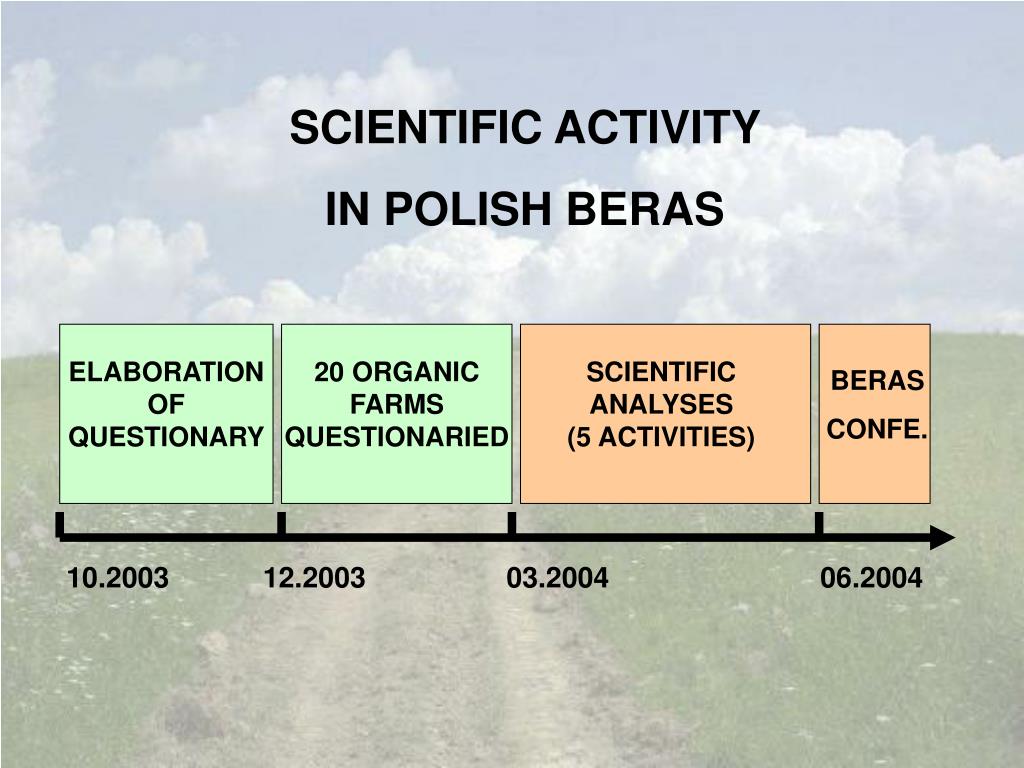 SCIENTIFIC ACTIVITY
IN POLISH BERAS

ELABORATION OF QUESTIONARY

20 ORGANIC FARMS QUESTIONARIED

SCIENTIFIC ANALYSES (5 ACTIVITIES)

BERAS
CONFE.

10.2003
12.2003
03.2004
06.2004